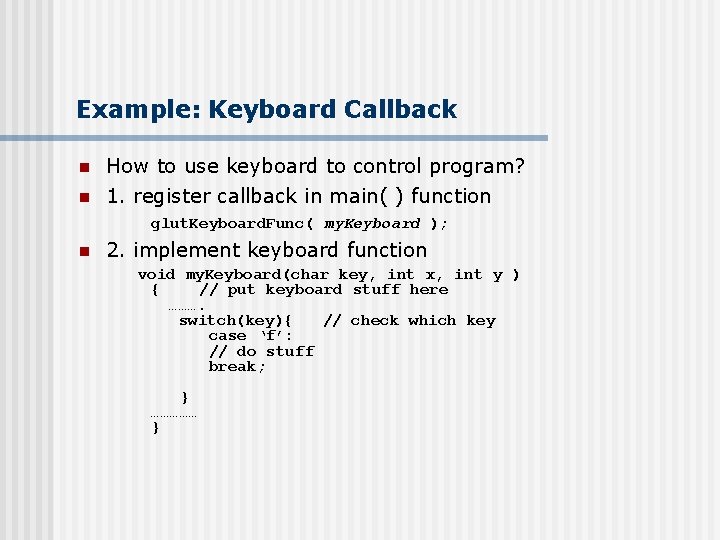 Example: Keyboard Callback

How to use keyboard to control program?

1. register callback in main( ) function

glutKeyboardFunc( myKeyboard );

2. implement keyboard function

void myKeyboard(char key, int x, int y )
{ // put keyboard stuff here
……….
switch(key){ // check which key
case 'f':
// do stuff
break;

}
……………
}